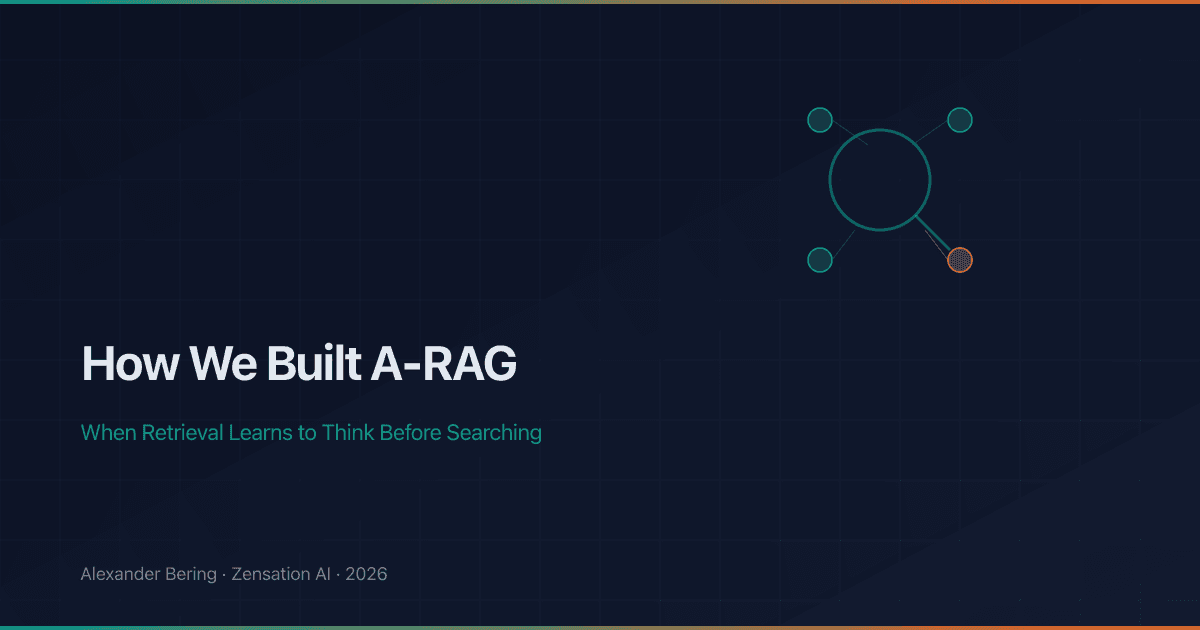 How We Built A-RAG

When Retrieval Learns to Think Before Searching

Alexander Bering · Zensation AI · 2026